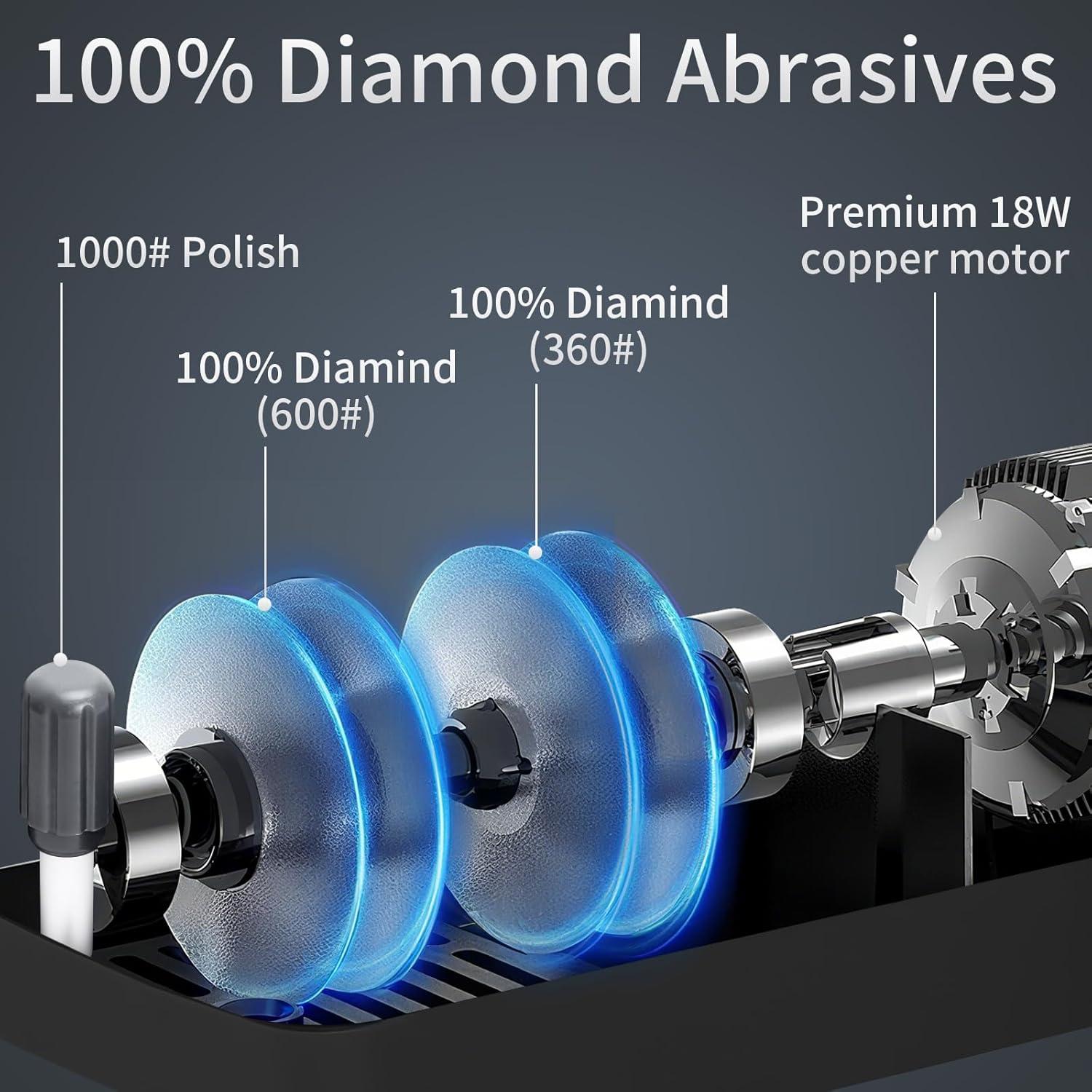 100% Diamond Abrasives

1000# Polish

100% Diamind
(600#)

100% Diamind
(360#)

Premium 18W
copper motor